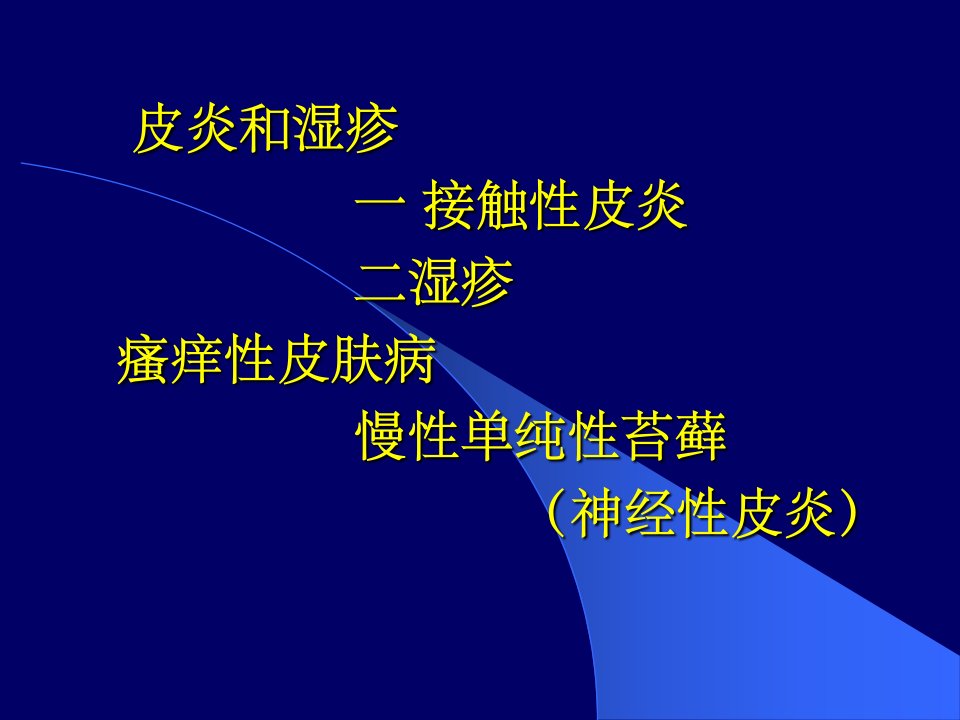 皮炎和湿疹

一 接触性皮炎

二湿疹

瘙痒性皮肤病

慢性单纯性苔藓

（神经性皮炎）